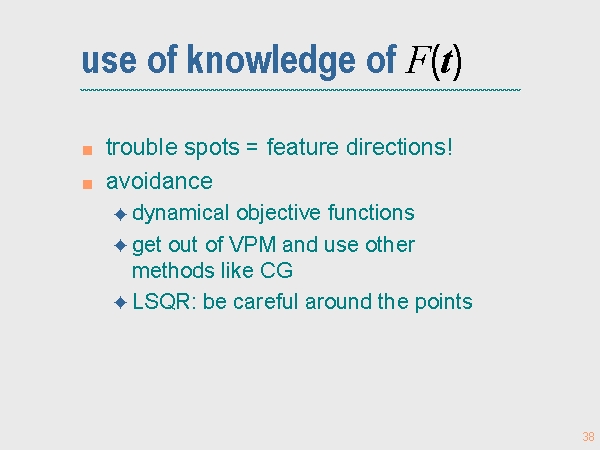 use of knowledge of $F(\boldsymbol{t})$

- trouble spots = feature directions!
- avoidance
  - dynamical objective functions
  - get out of VPM and use other methods like CG
  - LSQR: be careful around the points

38